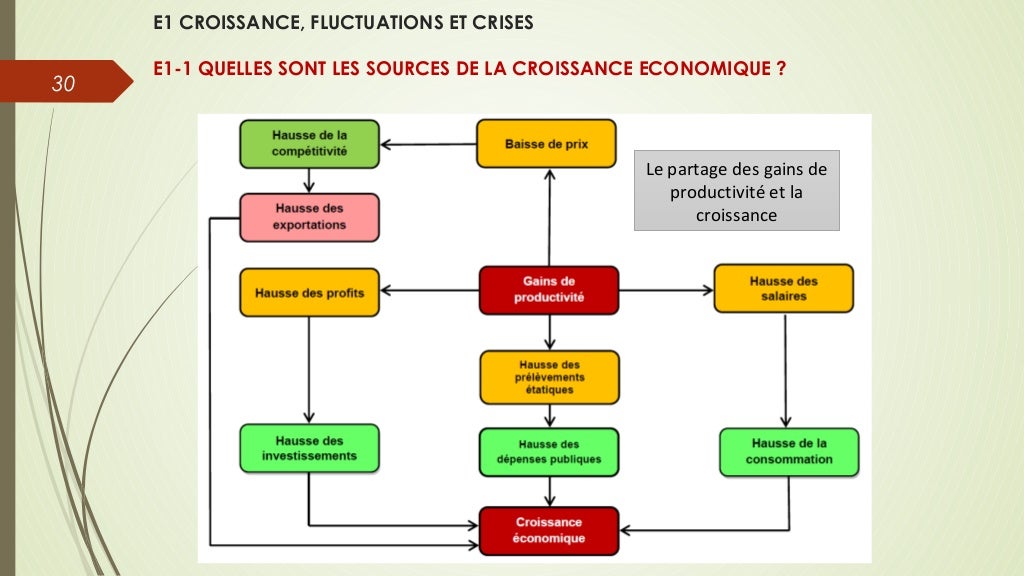 E1 CROISSANCE, FLUCTUATIONS ET CRISES

30

E1-1 QUELLES SONT LES SOURCES DE LA CROISSANCE ECONOMIQUE ?

Hausse de la compétitivité

Baisse de prix

Le partage des gains de productivité et la croissance

Hausse des exportations

Hausse des profits

Gains de productivité

Hausse des salaires

Hausse des prélèvements étatiques

Hausse des investissements

Hausse des dépenses publiques

Hausse de la consommation

Croissance économique